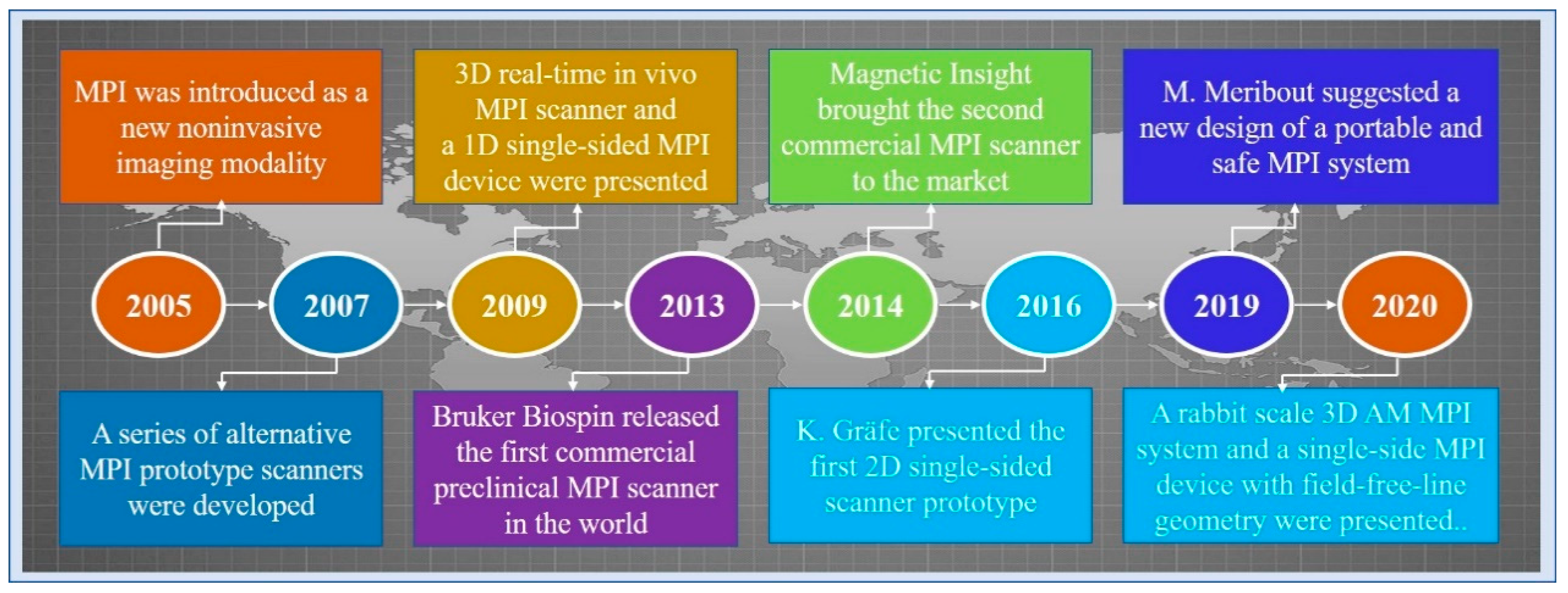 MPI was introduced as a new noninvasive imaging modality

3D real-time in vivo MPI scanner and a 1D single-sided MPI device were presented

Magnetic Insight brought the second commercial MPI scanner to the market

M. Meribout suggested a new design of a portable and safe MPI system

2005

2007

2009

2013

2014

2016

2019

2020

A series of alternative MPI prototype scanners were developed

Bruker Biospin released the first commercial preclinical MPI scanner in the world

K. Gräfe presented the first 2D single-sided scanner prototype

A rabbit scale 3D AM MPI system and a single-side MPI device with field-free-line geometry were presented..